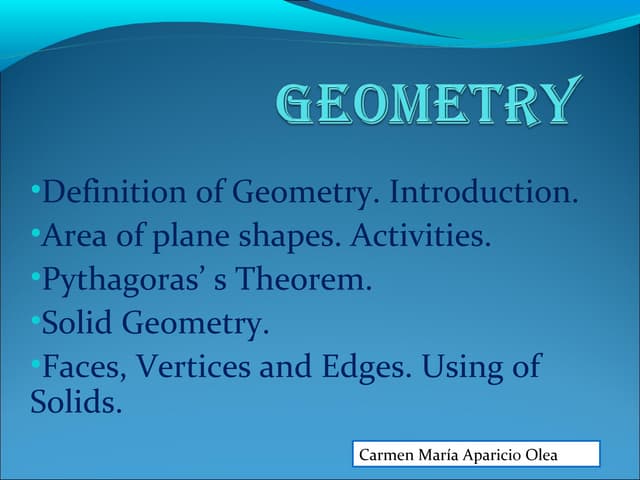 GEOMETRY

•Definition of Geometry. Introduction.
•Area of plane shapes. Activities.
•Pythagoras’ s Theorem.
•Solid Geometry.
•Faces, Vertices and Edges. Using of Solids.

Carmen María Aparicio Olea